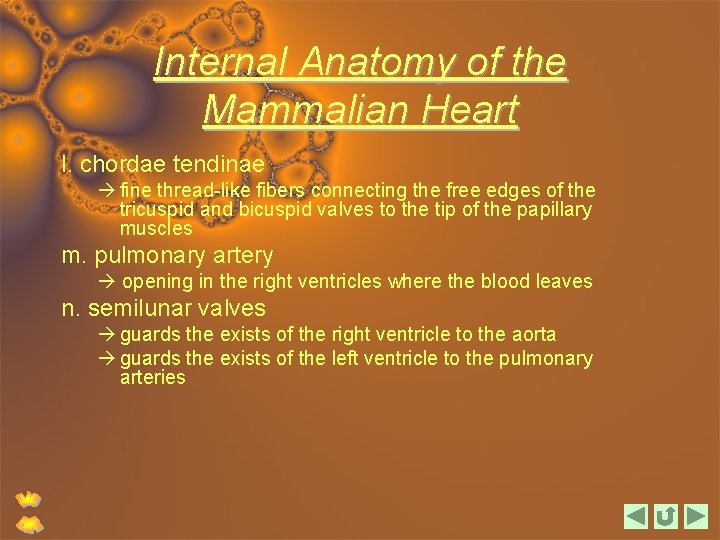 Internal Anatomy of the Mammalian Heart

l. chordae tendinae

→ fine thread-like fibers connecting the free edges of the tricuspid and bicuspid valves to the tip of the papillary muscles

m. pulmonary artery

→ opening in the right ventricles where the blood leaves

n. semilunar valves

→ guards the exists of the right ventricle to the aorta

→ guards the exists of the left ventricle to the pulmonary arteries